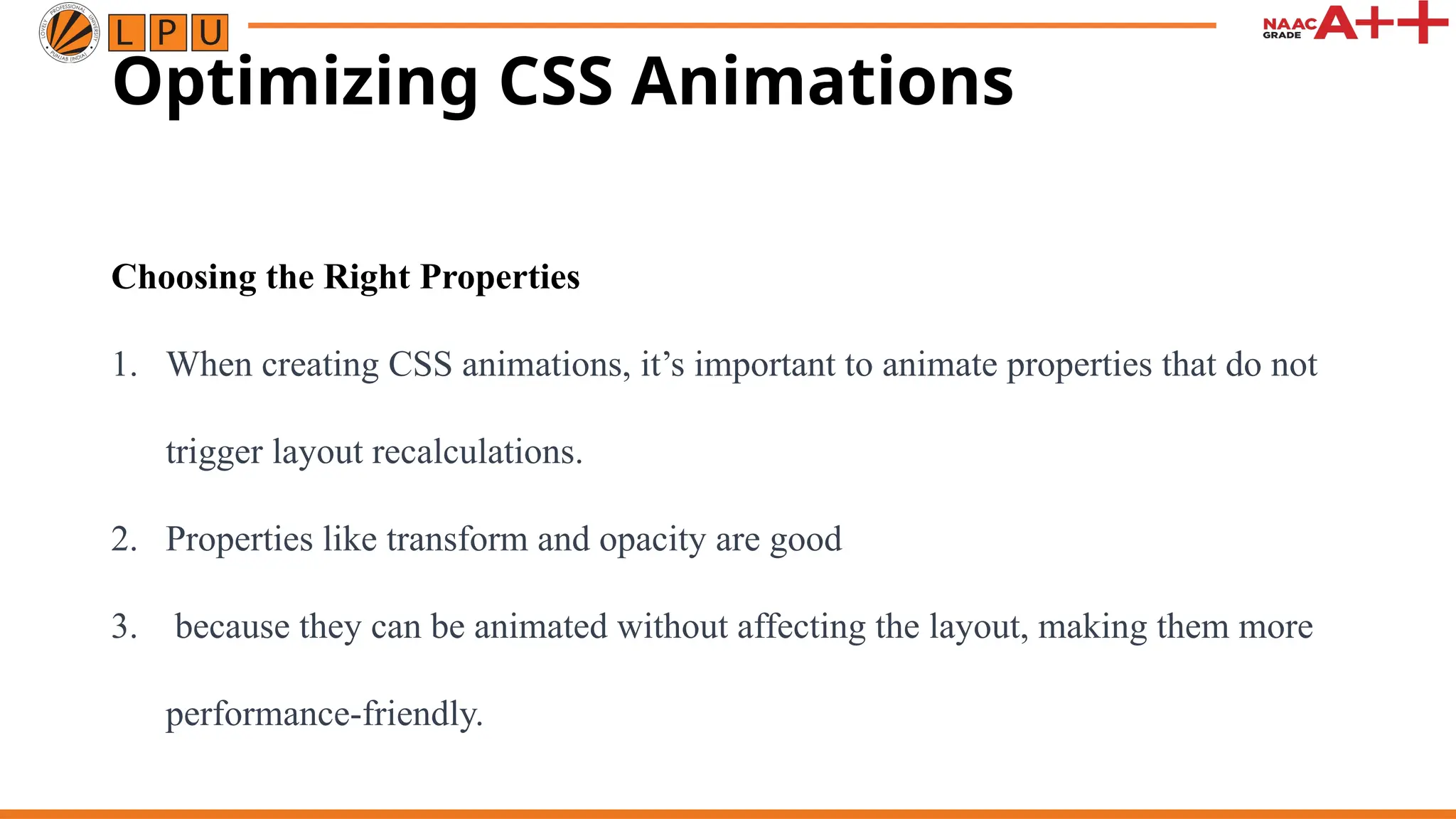 LOVELY PROFESSIONAL UNIVERSITY PUNJAB (INDIA)

LPU

NAAC GRADE A++

Optimizing CSS Animations

Choosing the Right Properties

1. When creating CSS animations, it’s important to animate properties that do not trigger layout recalculations.

2. Properties like transform and opacity are good

3. because they can be animated without affecting the layout, making them more performance-friendly.